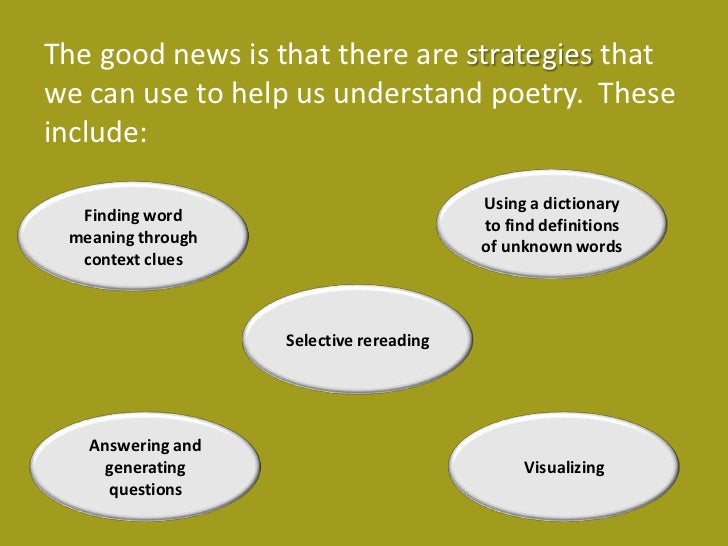 The good news is that there are strategies that we can use to help us understand poetry. These include:

Finding word meaning through context clues

Using a dictionary to find definitions of unknown words

Selective rereading

Answering and generating questions

Visualizing